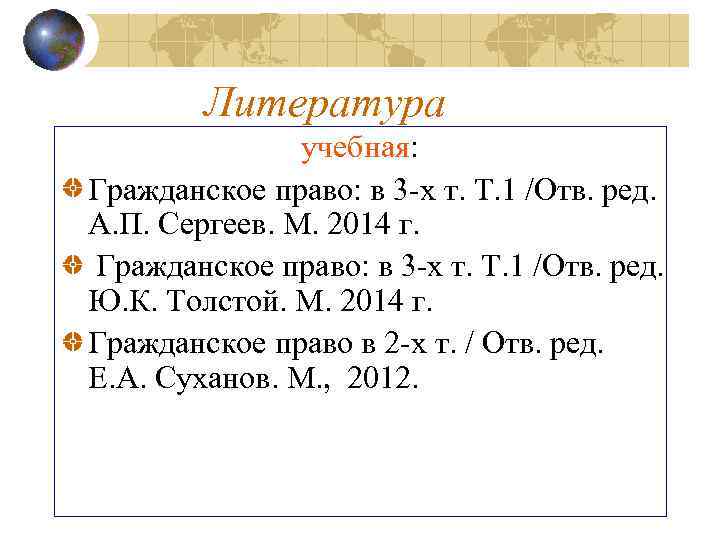 Литература

учебная:

Гражданское право: в 3-х т. Т.1 /Отв. ред. А.П. Сергеев. М. 2014 г.

Гражданское право: в 3-х т. Т.1 /Отв. ред. Ю.К. Толстой. М. 2014 г.

Гражданское право в 2-х т. / Отв. ред. Е.А. Суханов. М., 2012.